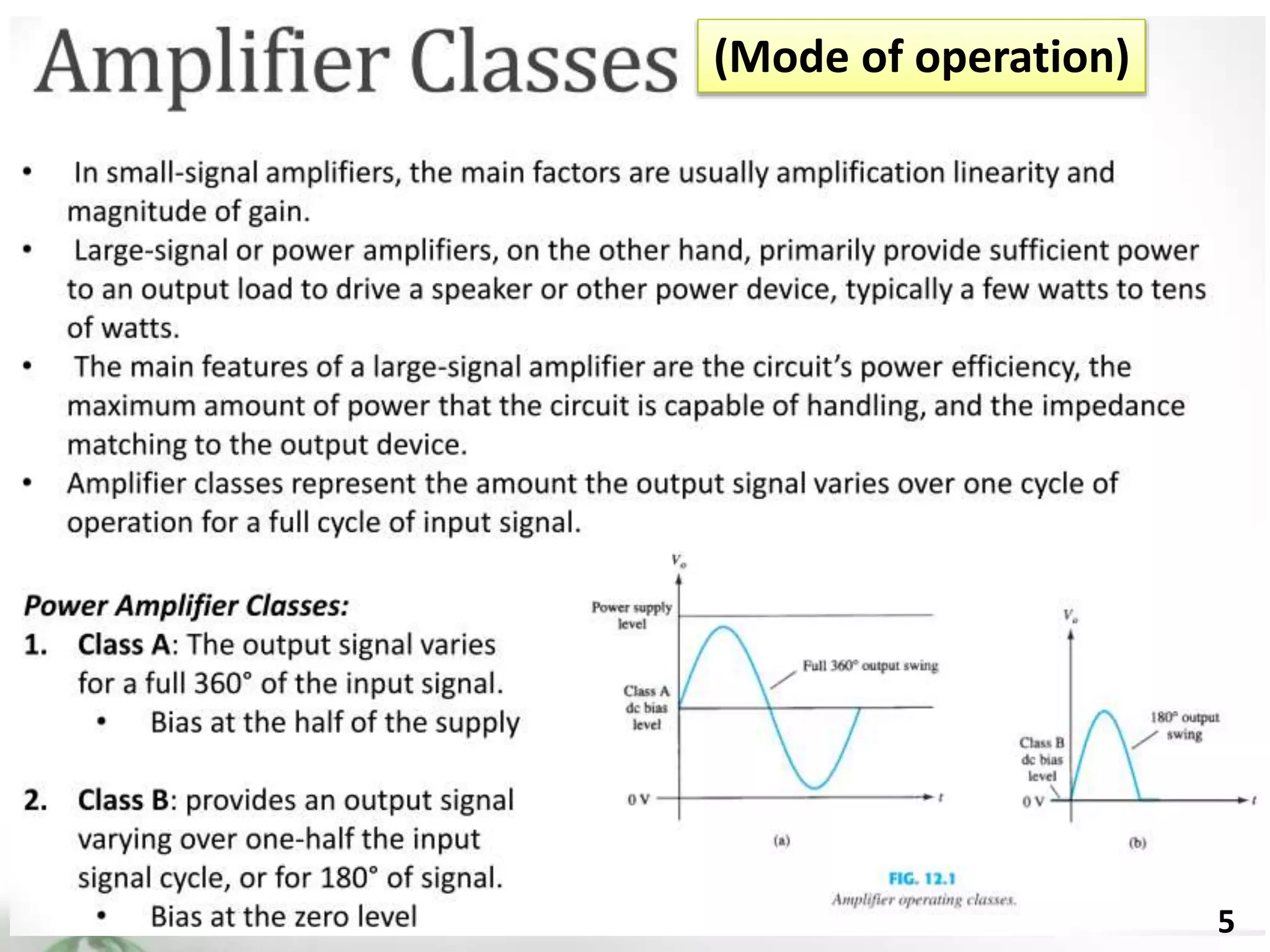 Amplifier Classes (Mode of operation)

• In small-signal amplifiers, the main factors are usually amplification linearity and magnitude of gain.
• Large-signal or power amplifiers, on the other hand, primarily provide sufficient power to an output load to drive a speaker or other power device, typically a few watts to tens of watts.
• The main features of a large-signal amplifier are the circuit's power efficiency, the maximum amount of power that the circuit is capable of handling, and the impedance matching to the output device.
• Amplifier classes represent the amount the output signal varies over one cycle of operation for a full cycle of input signal.

Power Amplifier Classes:
1. Class A: The output signal varies for a full 360° of the input signal.
• Bias at the half of the supply

2. Class B: provides an output signal varying over one-half the input signal cycle, or for 180° of signal.
• Bias at the zero level

$V_o$
Power supply level
Full 360° output swing
Class A dc bias level
0 V
$t$
(a)

$V_o$
180° output swing
Class B dc bias level
0 V
$t$
(b)

FIG. 12.1
Amplifier operating classes.

5